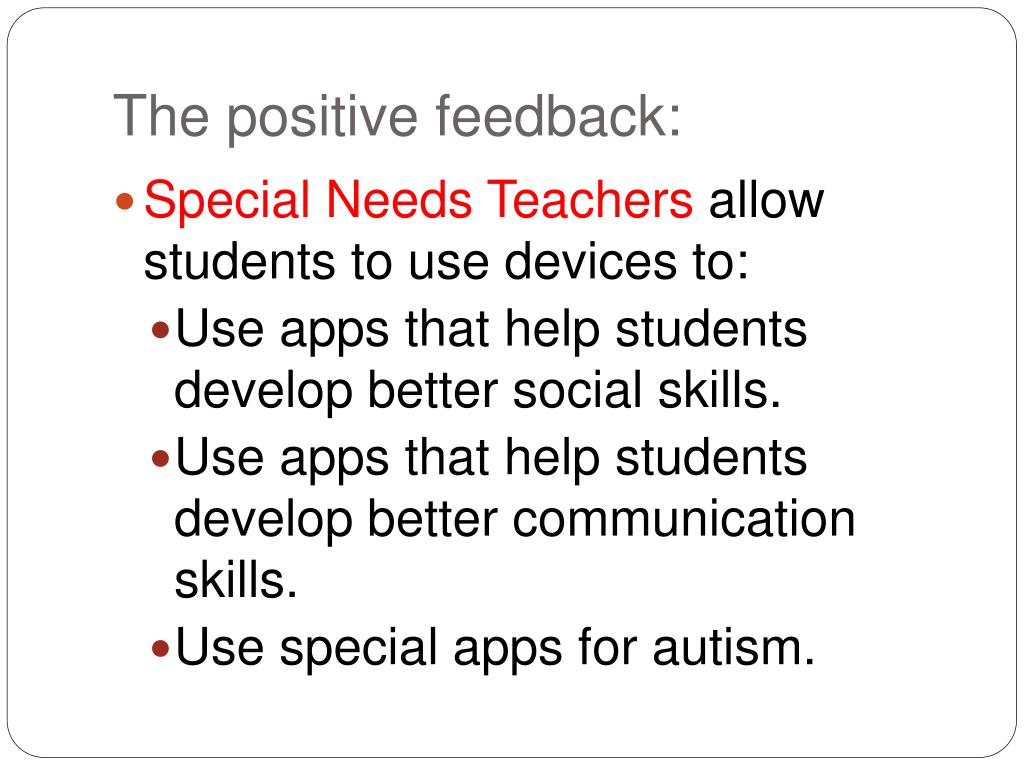 The positive feedback:

- Special Needs Teachers allow students to use devices to:
  - Use apps that help students develop better social skills.
  - Use apps that help students develop better communication skills.
  - Use special apps for autism.